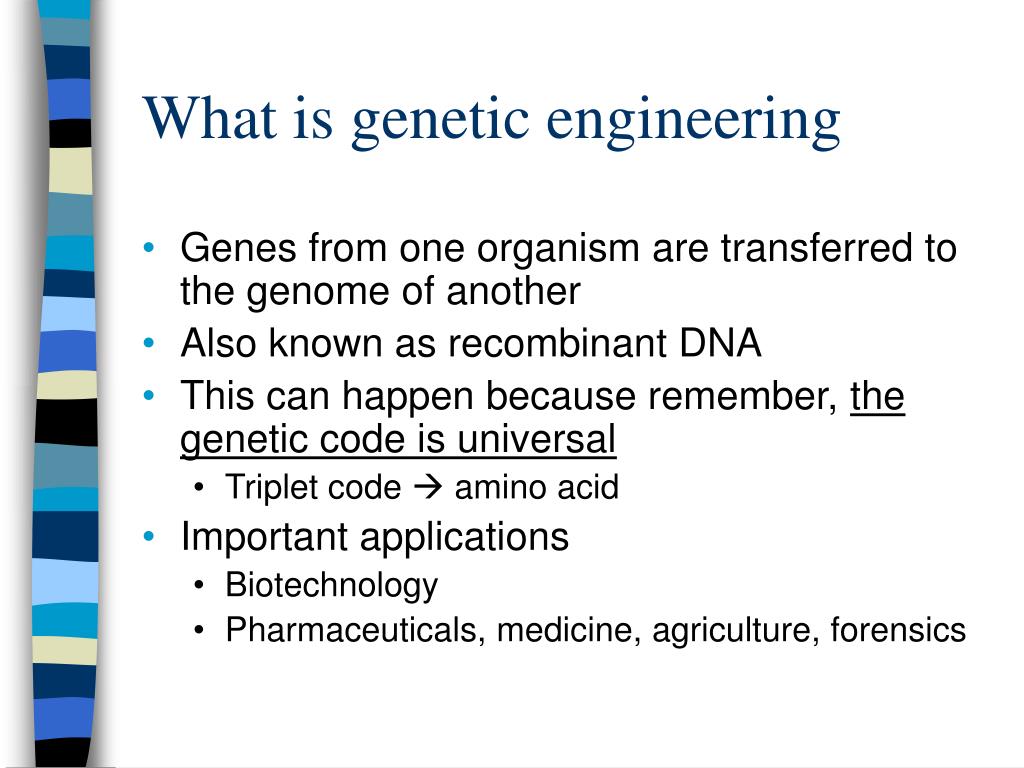 What is genetic engineering

• Genes from one organism are transferred to the genome of another
• Also known as recombinant DNA
• This can happen because remember, the genetic code is universal
  • Triplet code → amino acid
• Important applications
  • Biotechnology
  • Pharmaceuticals, medicine, agriculture, forensics